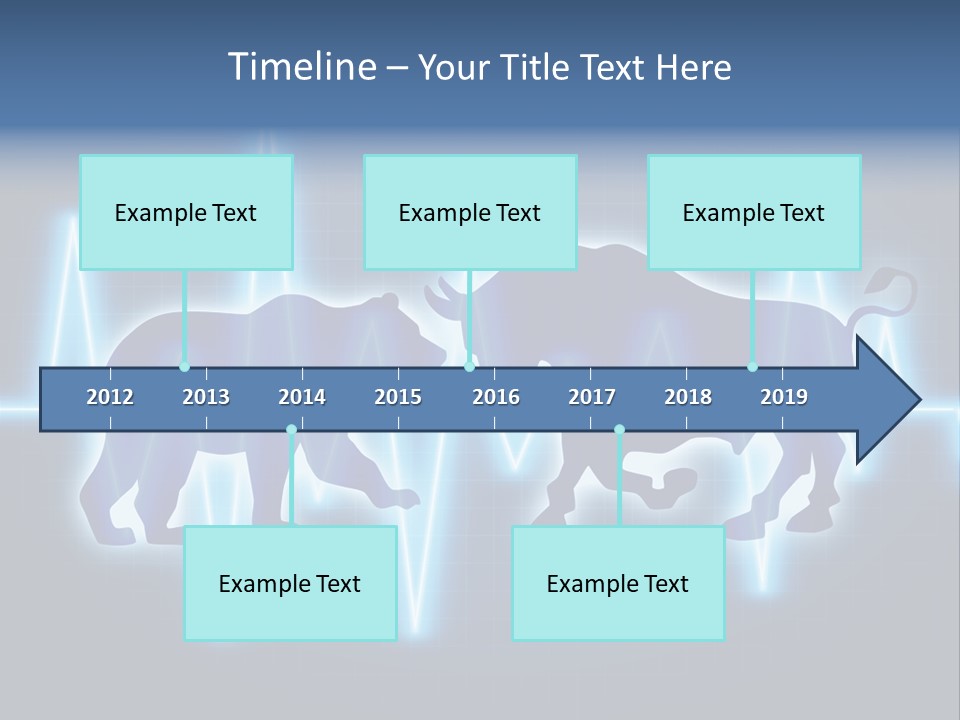 Timeline – Your Title Text Here

Example Text

Example Text

Example Text

2012 2013 2014 2015 2016 2017 2018 2019

Example Text

Example Text